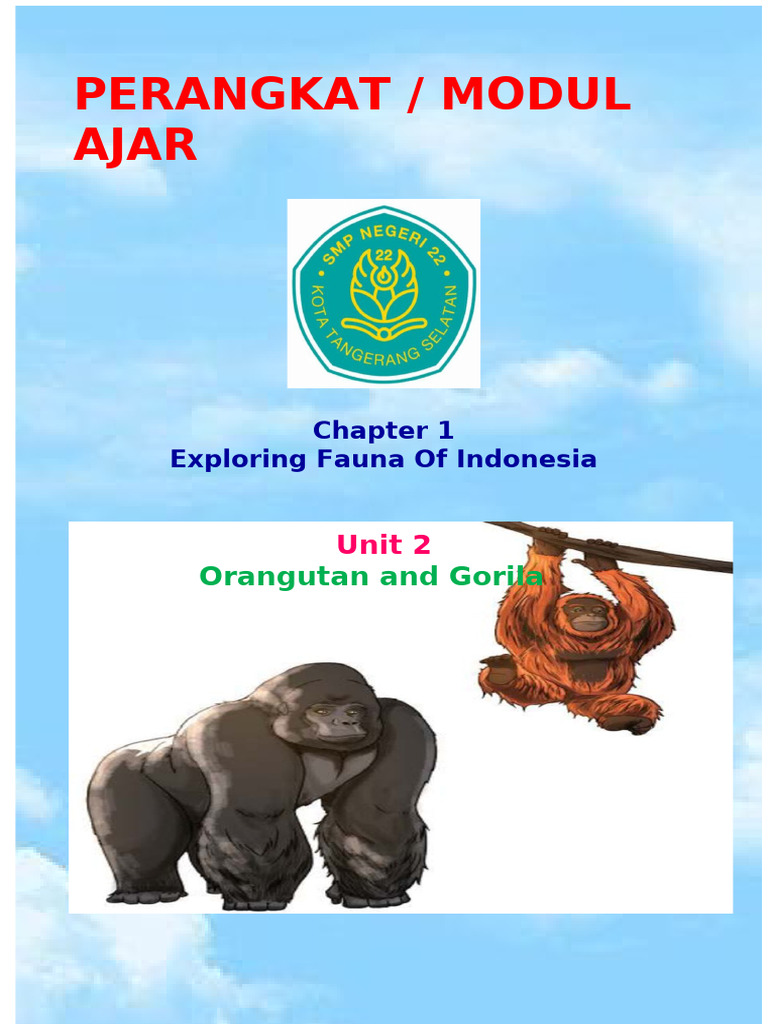 PERANGKAT / MODUL AJAR

SMP NEGERI 22
22
KOTA TANGERANG SELATAN

Chapter 1
Exploring Fauna Of Indonesia

Unit 2
Orangutan and Gorila